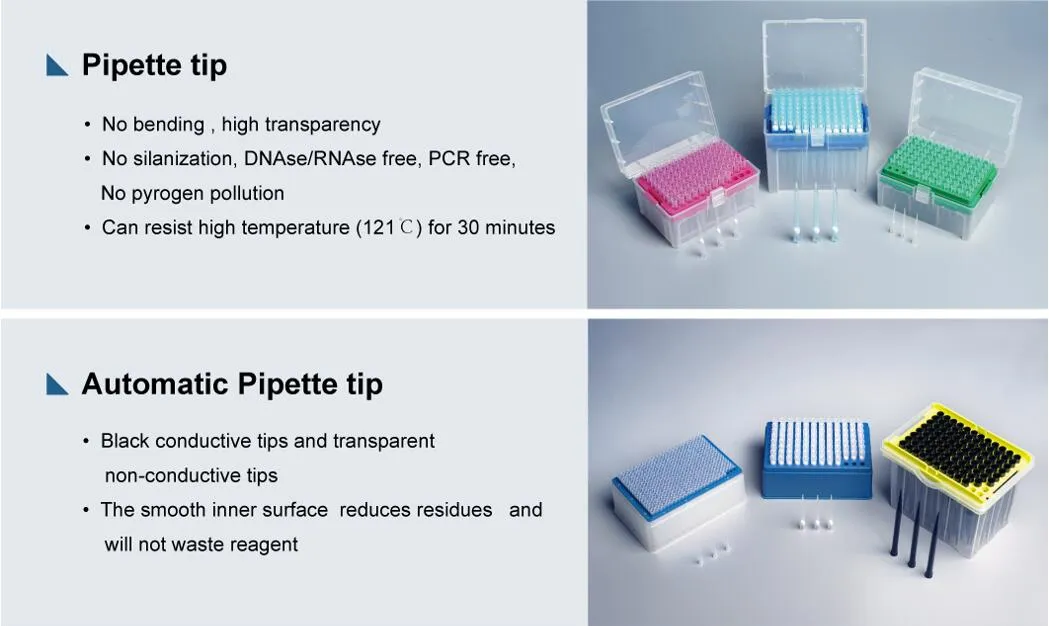 Pipette tip

• No bending , high transparency
• No silanization, DNAse/RNAse free, PCR free, No pyrogen pollution
• Can resist high temperature (121℃) for 30 minutes

Automatic Pipette tip

• Black conductive tips and transparent non-conductive tips
• The smooth inner surface reduces residues and will not waste reagent